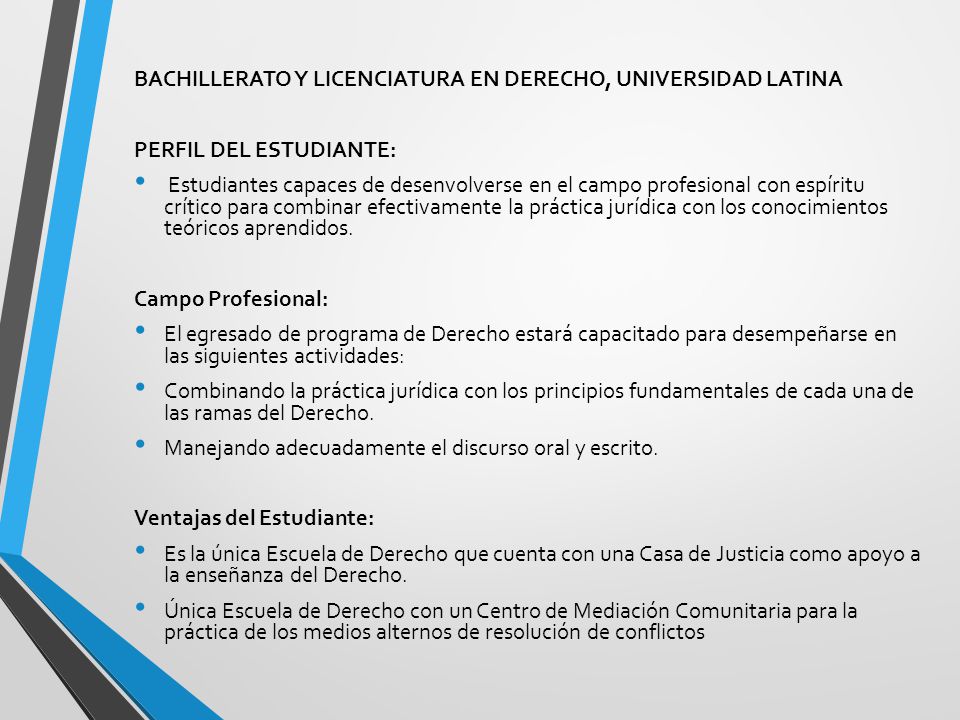 BACHILLERATO Y LICENCIATURA EN DERECHO, UNIVERSIDAD LATINA

PERFIL DEL ESTUDIANTE:

• Estudiantes capaces de desenvolverse en el campo profesional con espíritu crítico para combinar efectivamente la práctica jurídica con los conocimientos teóricos aprendidos.

Campo Profesional:

• El egresado de programa de Derecho estará capacitado para desempeñarse en las siguientes actividades:

• Combinando la práctica jurídica con los principios fundamentales de cada una de las ramas del Derecho.

• Manejando adecuadamente el discurso oral y escrito.

Ventajas del Estudiante:

• Es la única Escuela de Derecho que cuenta con una Casa de Justicia como apoyo a la enseñanza del Derecho.

• Única Escuela de Derecho con un Centro de Mediación Comunitaria para la práctica de los medios alternos de resolución de conflictos